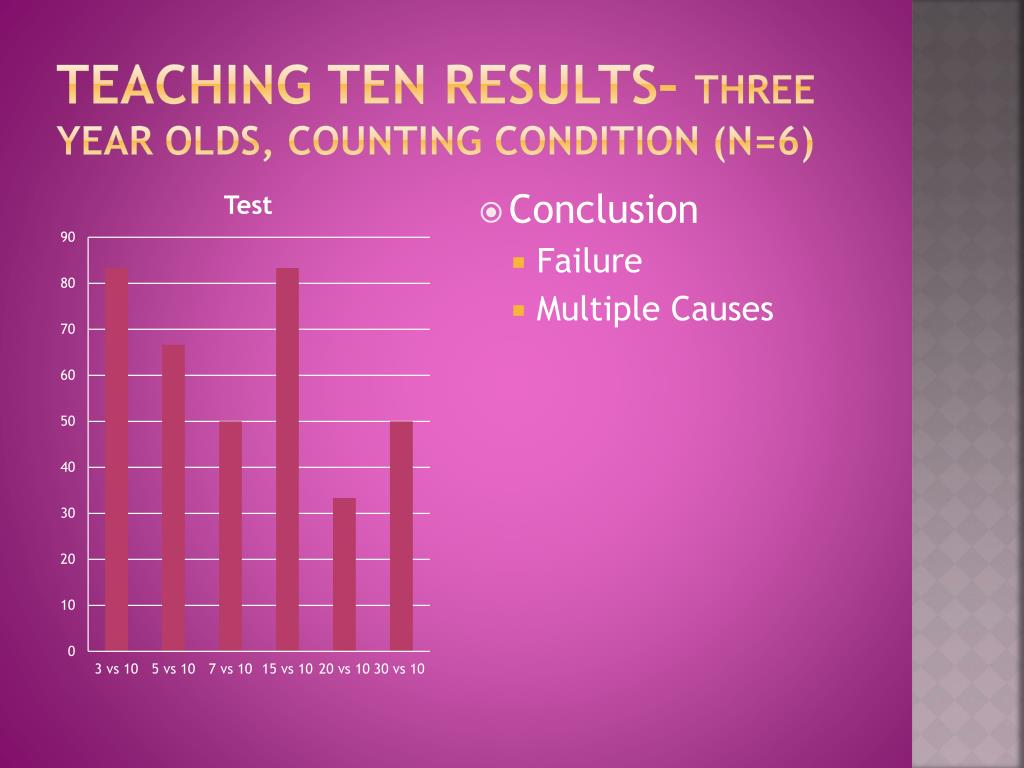 TEACHING TEN RESULTS- THREE YEAR OLDS, COUNTING CONDITION (N=6)

Test

90
80
70
60
50
40
30
20
10
0

3 vs 10 5 vs 10 7 vs 10 15 vs 10 20 vs 10 30 vs 10

Conclusion
Failure
Multiple Causes